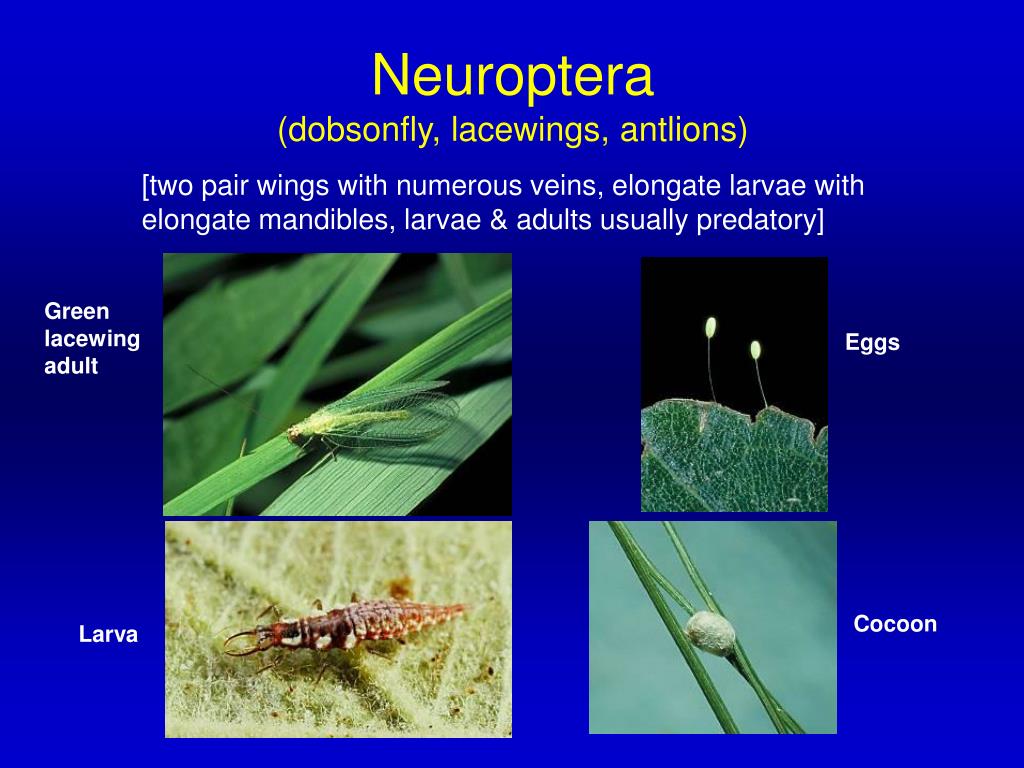 Neuroptera
(dobsonfly, lacewings, antlions)

[two pair wings with numerous veins, elongate larvae with elongate mandibles, larvae & adults usually predatory]

Green lacewing adult

Eggs

Larva

Cocoon